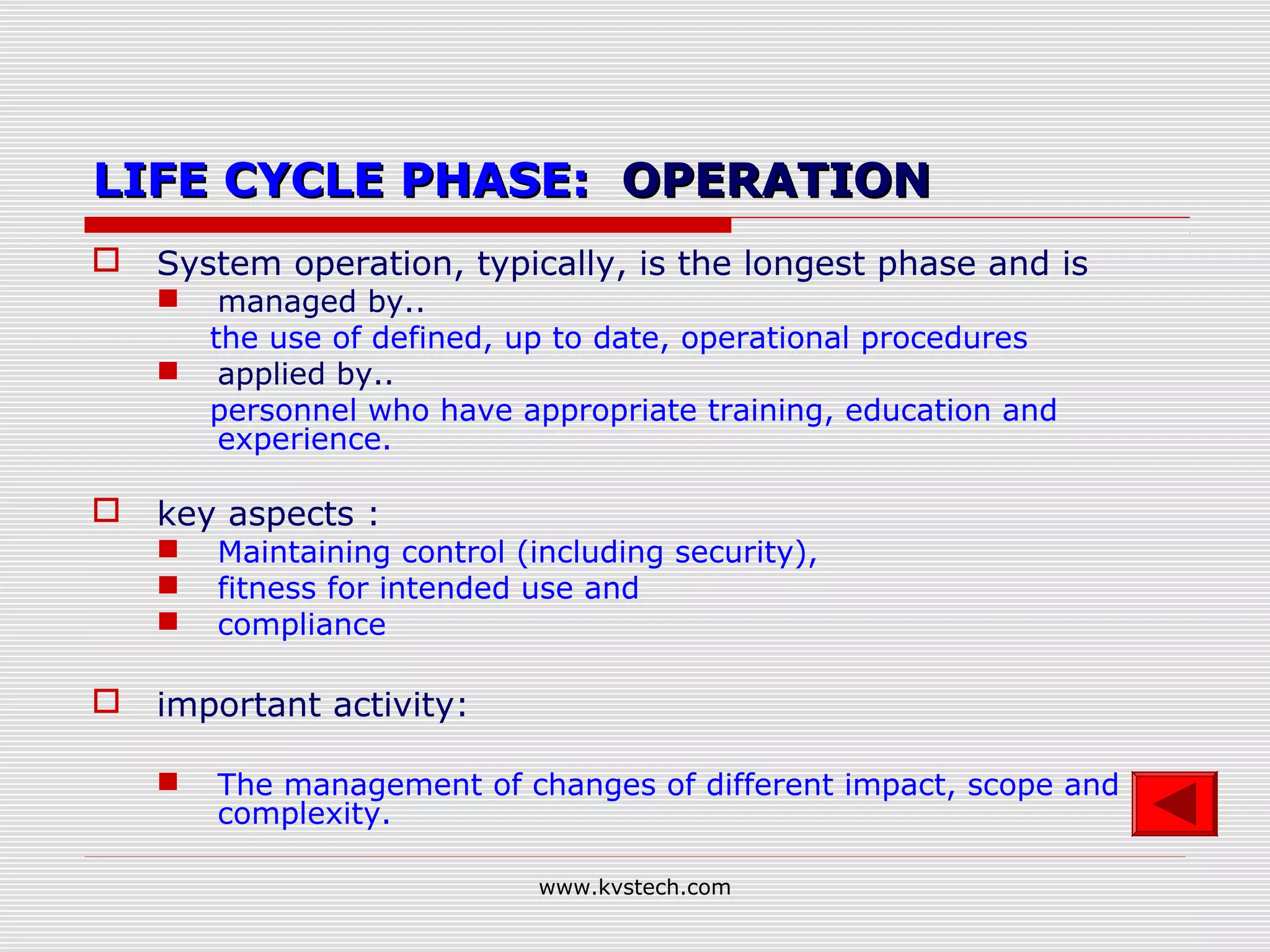 LIFE CYCLE PHASE: OPERATION

System operation, typically, is the longest phase and is

managed by..

the use of defined, up to date, operational procedures

applied by..

personnel who have appropriate training, education and experience.

key aspects :

Maintaining control (including security),

fitness for intended use and

compliance

important activity:

The management of changes of different impact, scope and complexity.

www.kvstech.com